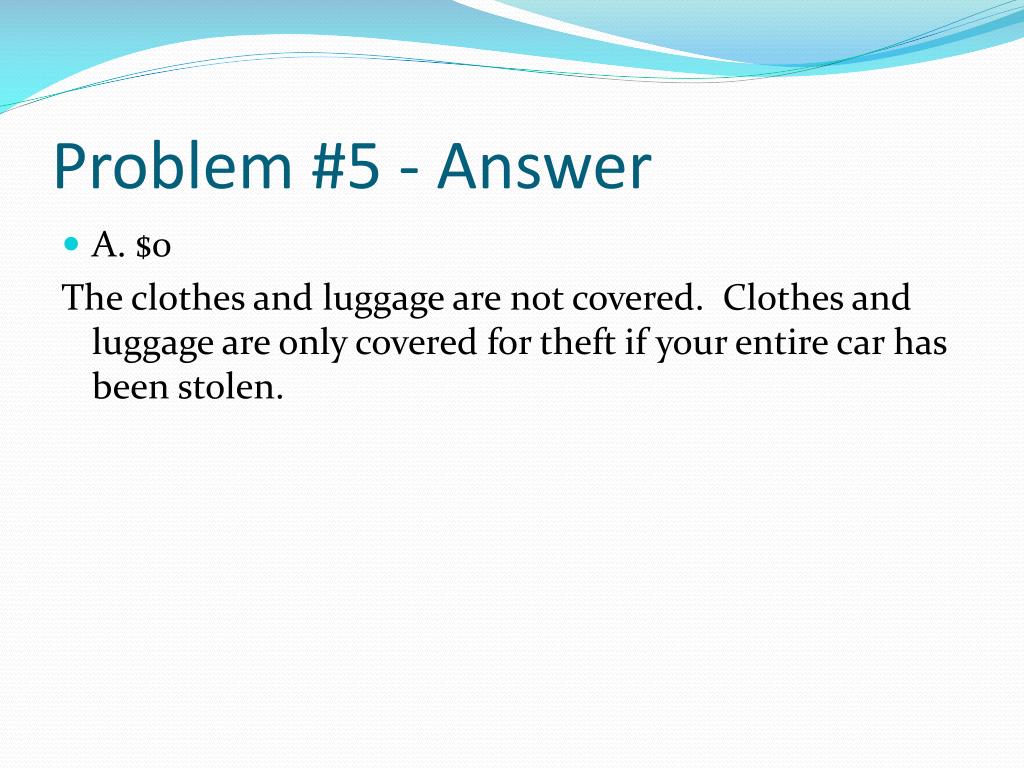 Problem #5 - Answer

A. $0

The clothes and luggage are not covered. Clothes and luggage are only covered for theft if your entire car has been stolen.